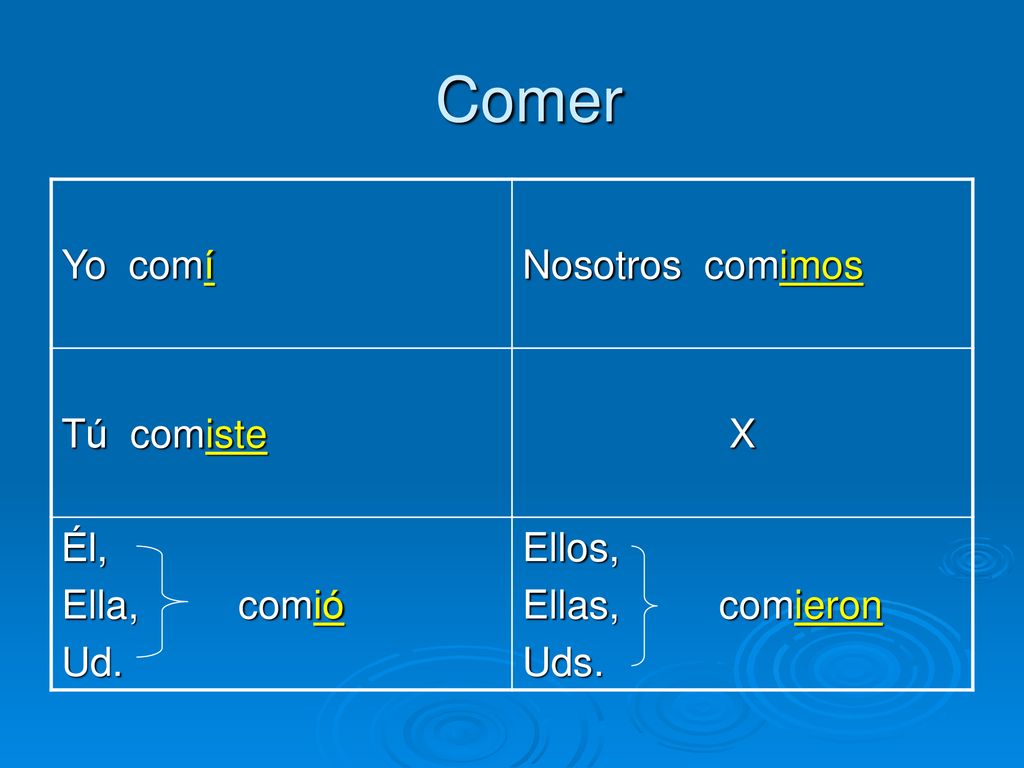 Comer

| Yo comí | Nosotros comimos |
|---|---|
| Tú comiste | X |
| Él, Ella, Ud. comió | Ellos, Ellas, Uds. comieron |